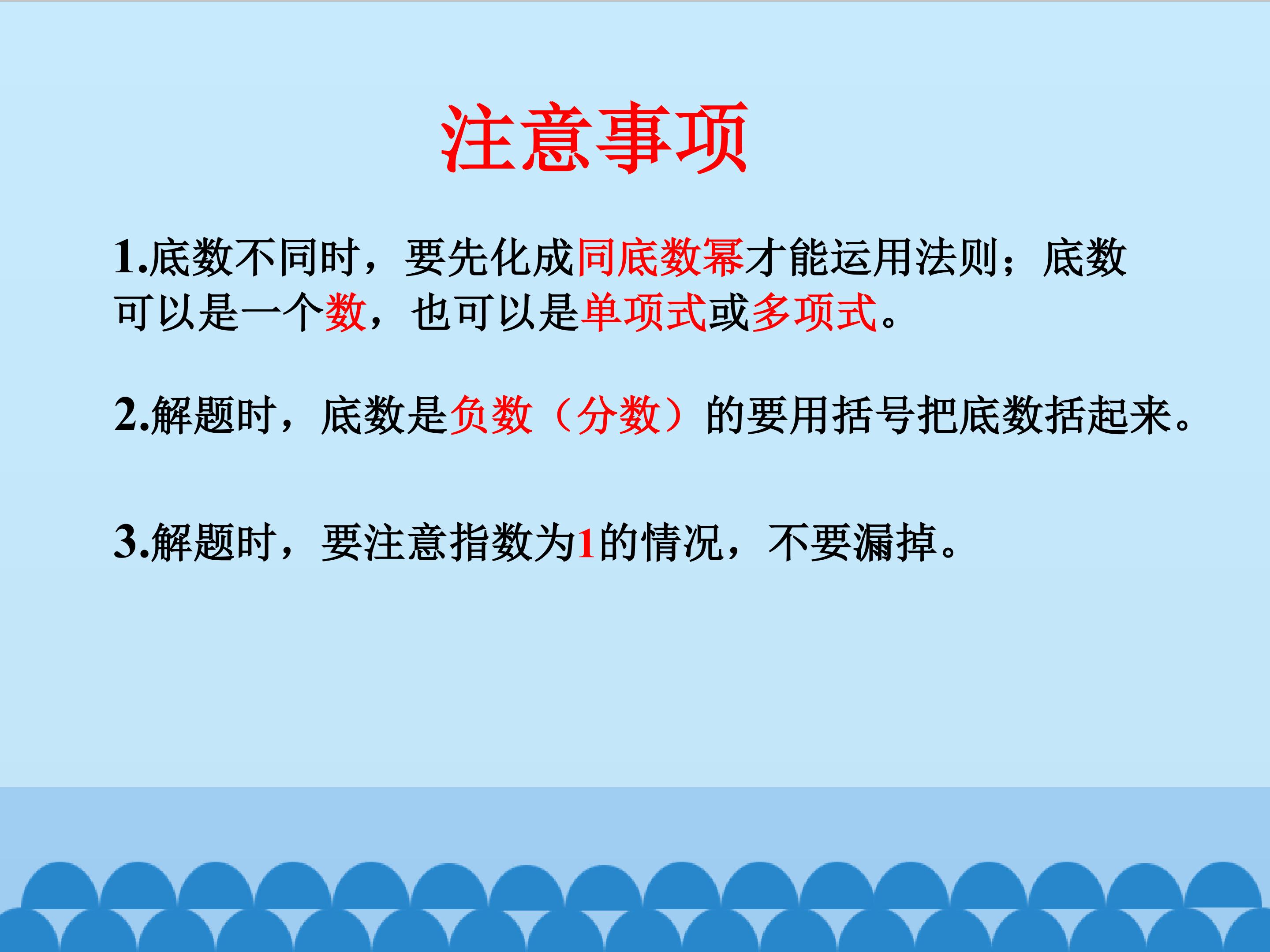 注意事项

1.底数不同时，要先化成同底数幂才能运用法则；底数可以是一个数，也可以是单项式或多项式。

2.解题时，底数是负数（分数）的要用括号把底数括起来。

3.解题时，要注意指数为1的情况，不要漏掉。